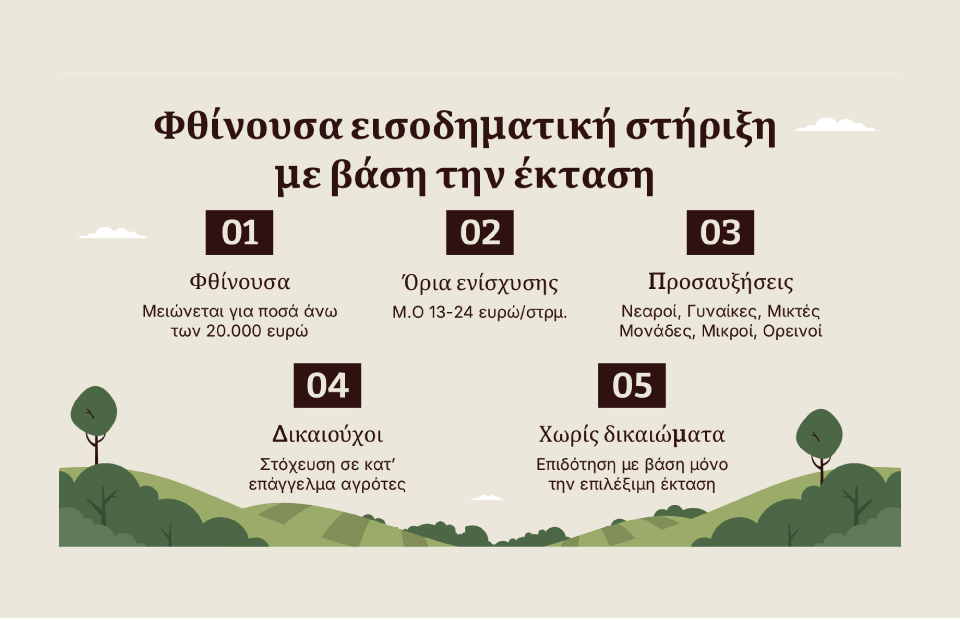 Φθίνουσα εισοδηματική στήριξη με βάση την έκταση

01
Φθίνουσα
Μειώνεται για ποσά άνω των 20.000 ευρώ

02
Όρια ενίσχυσης
Μ.Ο 13-24 ευρώ/στρμ.

03
Προσαυξήσεις
Νεαροί, Γυναίκες, Μικτές Μονάδες, Μικροί, Ορεινοί

04
Δικαιούχοι
Στόχευση σε κατ' επάγγελμα αγρότες

05
Χωρίς δικαιώματα
Επιδότηση με βάση μόνο την επιλέξιμη έκταση